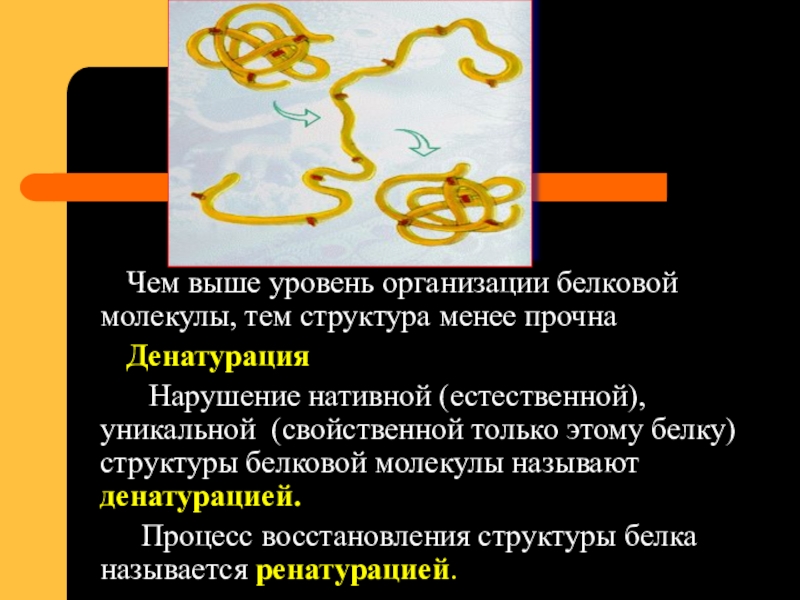 Чем выше уровень организации белковой молекулы, тем структура менее прочна

Денатурация

Нарушение нативной (естественной), уникальной (свойственной только этому белку) структуры белковой молекулы называют денатурацией.

Процесс восстановления структуры белка называется ренатурацией.